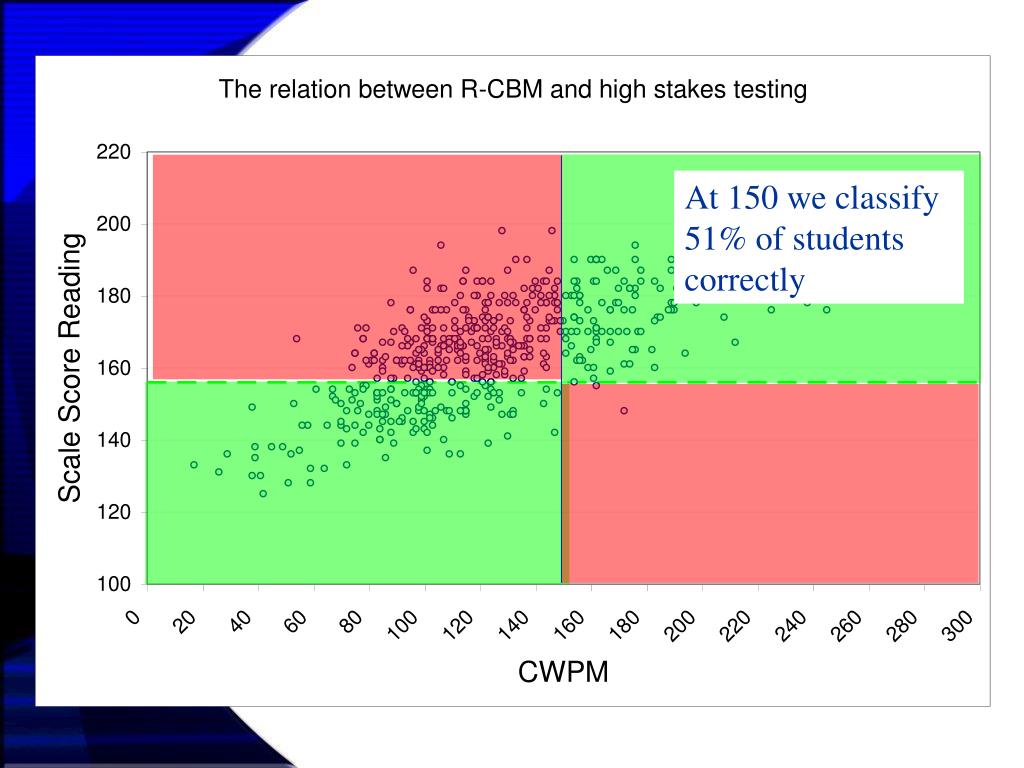 The relation between R-CBM and high stakes testing

At 150 we classify 51% of students correctly

Scale Score Reading

220
200
180
160
140
120
100

0 20 40 60 80 100 120 140 160 180 200 220 240 260 280 300

CWPM